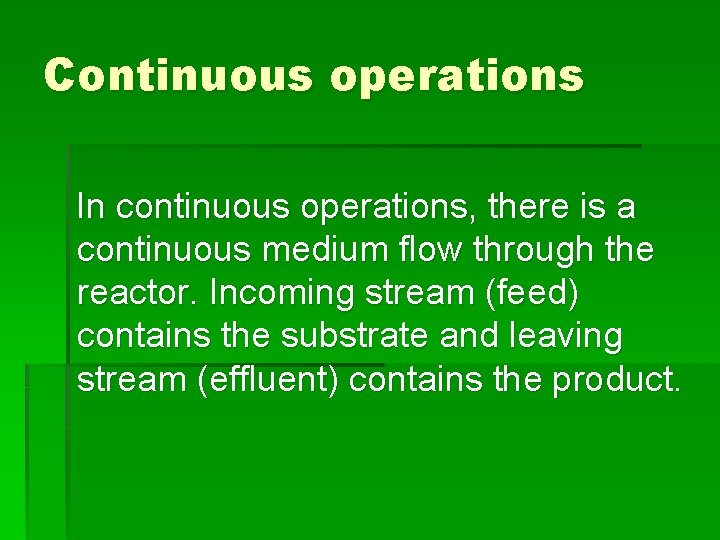 Continuous operations

In continuous operations, there is a continuous medium flow through the reactor. Incoming stream (feed) contains the substrate and leaving stream (effluent) contains the product.